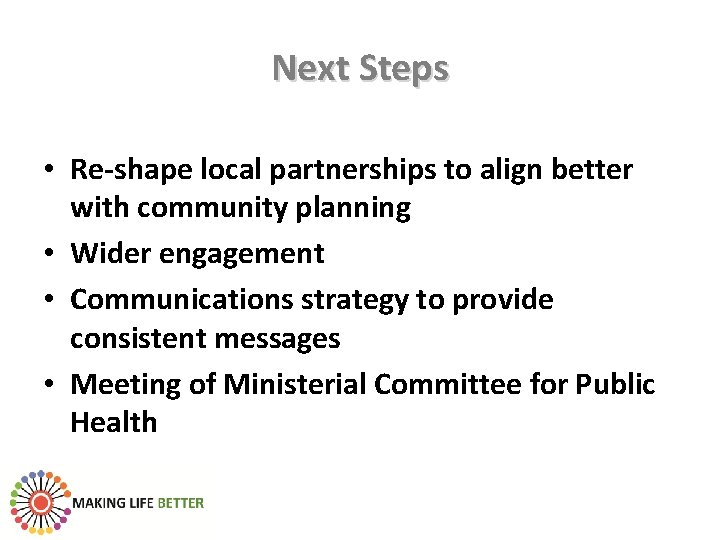 Next Steps

• Re-shape local partnerships to align better with community planning
• Wider engagement
• Communications strategy to provide consistent messages
• Meeting of Ministerial Committee for Public Health

MAKING LIFE BETTER